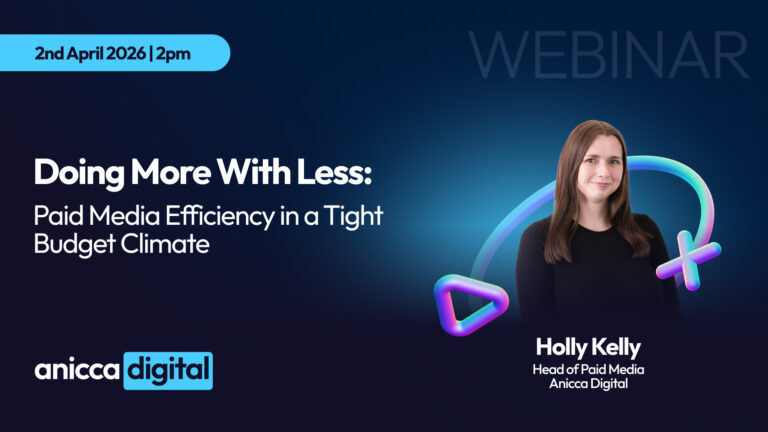 2nd April 2026 | 2pm

WEBINAR

Doing More With Less:
Paid Media Efficiency in a Tight Budget Climate

anicca digital

Holly Kelly
Head of Paid Media
Anicca Digital